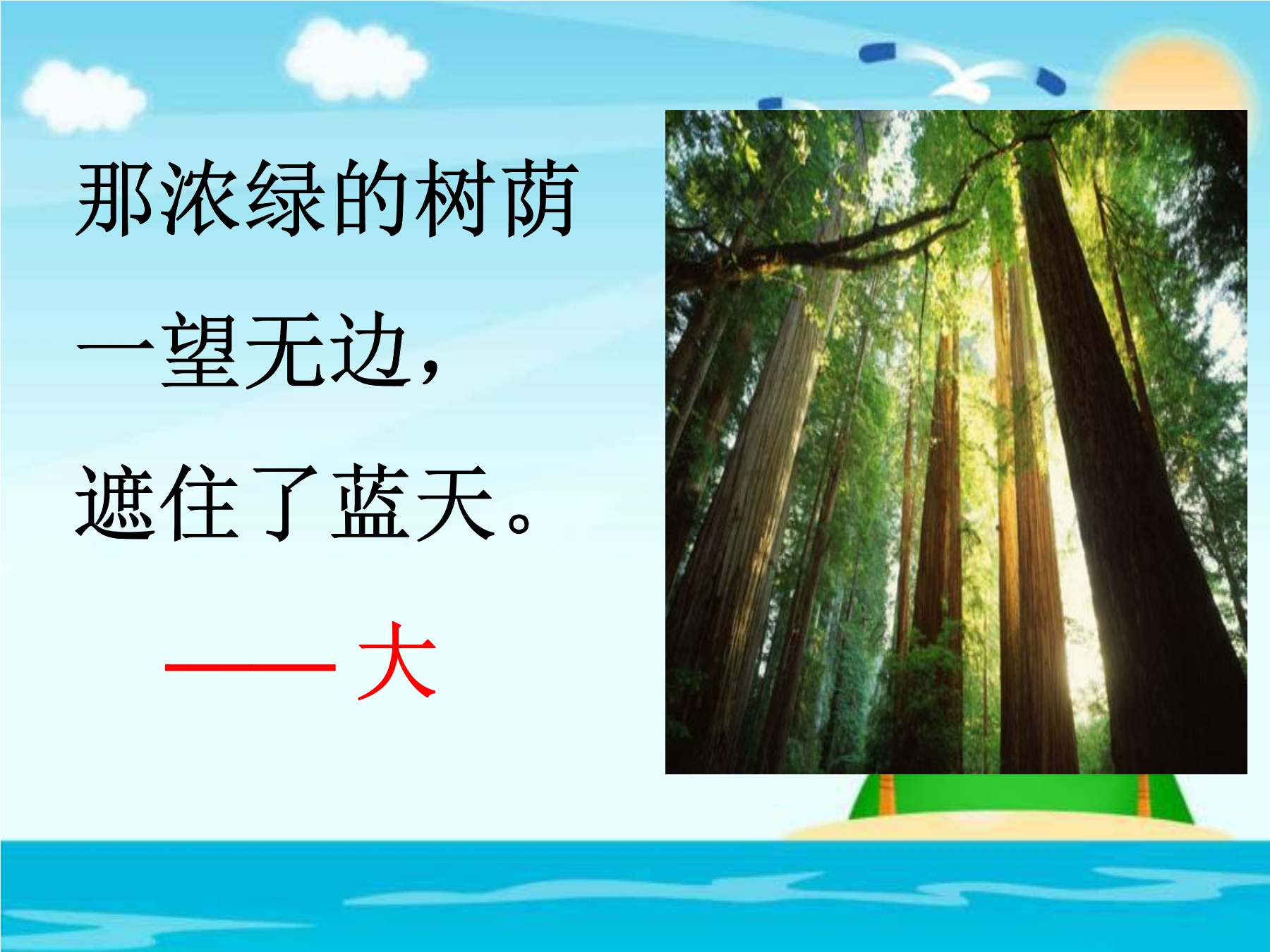 那浓绿的树荫

一望无边，

遮住了蓝天。

——大